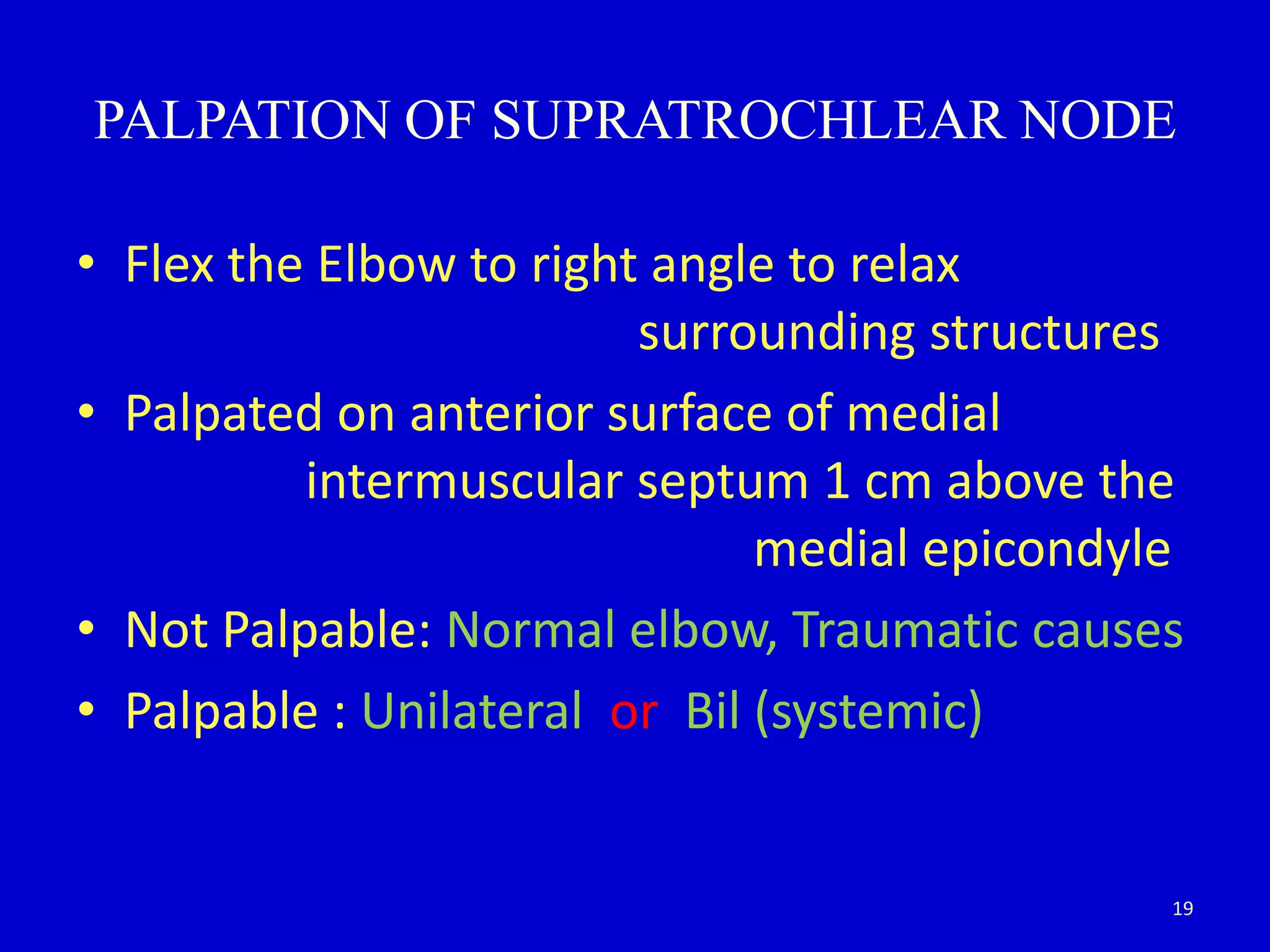 PALPATION OF SUPRATROCHLEAR NODE

• Flex the Elbow to right angle to relax surrounding structures
• Palpated on anterior surface of medial intermuscular septum 1 cm above the medial epicondyle
• Not Palpable: Normal elbow, Traumatic causes
• Palpable : Unilateral or Bil (systemic)

19